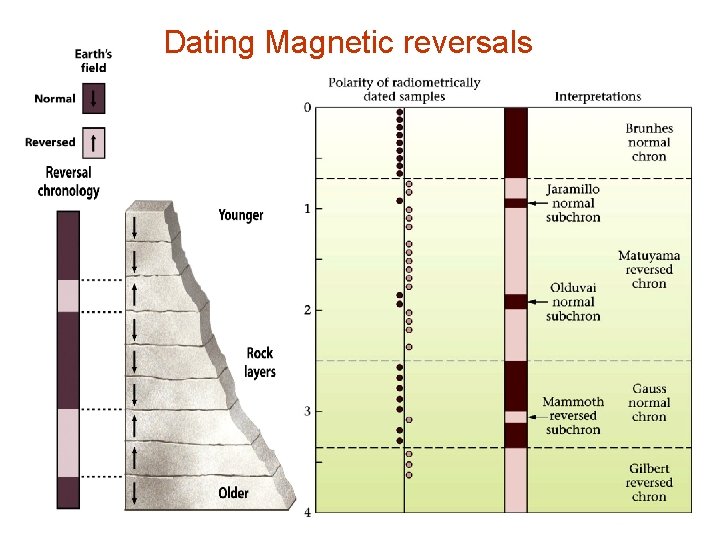 Dating Magnetic reversals

Earth's field

Normal

Reversed

Reversal chronology

Younger

Rock layers

Older

Polarity of radiometrically dated samples

Interpretations

0

1

2

3

4

Brunhes normal chron

Jaramillo normal subchron

Matuyama reversed chron

Olduvai normal subchron

Gauss normal chron

Mammoth reversed subchron

Gilbert reversed chron